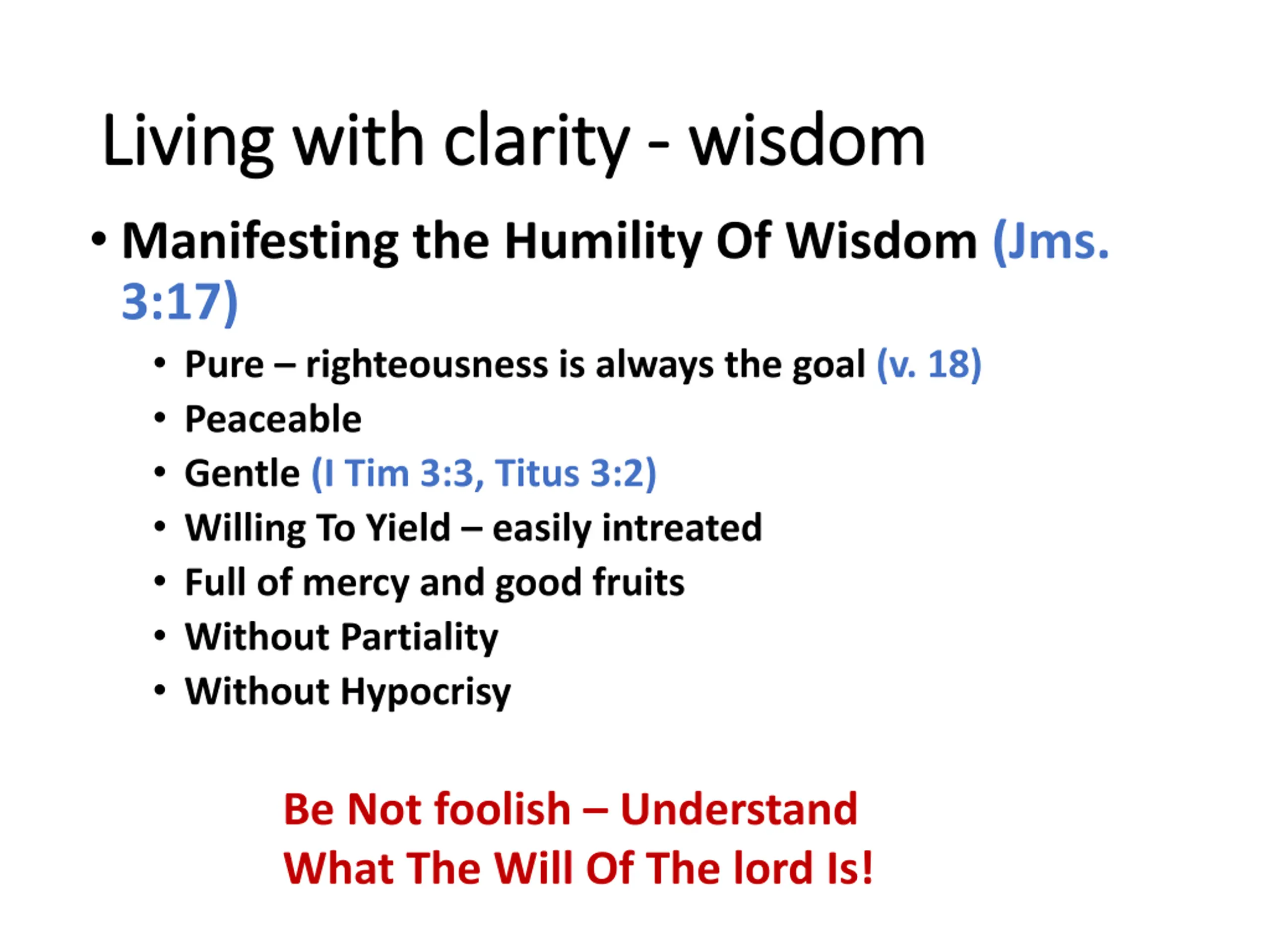 Living with clarity - wisdom

• Manifesting the Humility Of Wisdom (Jms. 3:17)
  • Pure – righteousness is always the goal (v. 18)
  • Peaceable
  • Gentle (I Tim 3:3, Titus 3:2)
  • Willing To Yield – easily intreated
  • Full of mercy and good fruits
  • Without Partiality
  • Without Hypocrisy

Be Not foolish – Understand What The Will Of The lord Is!